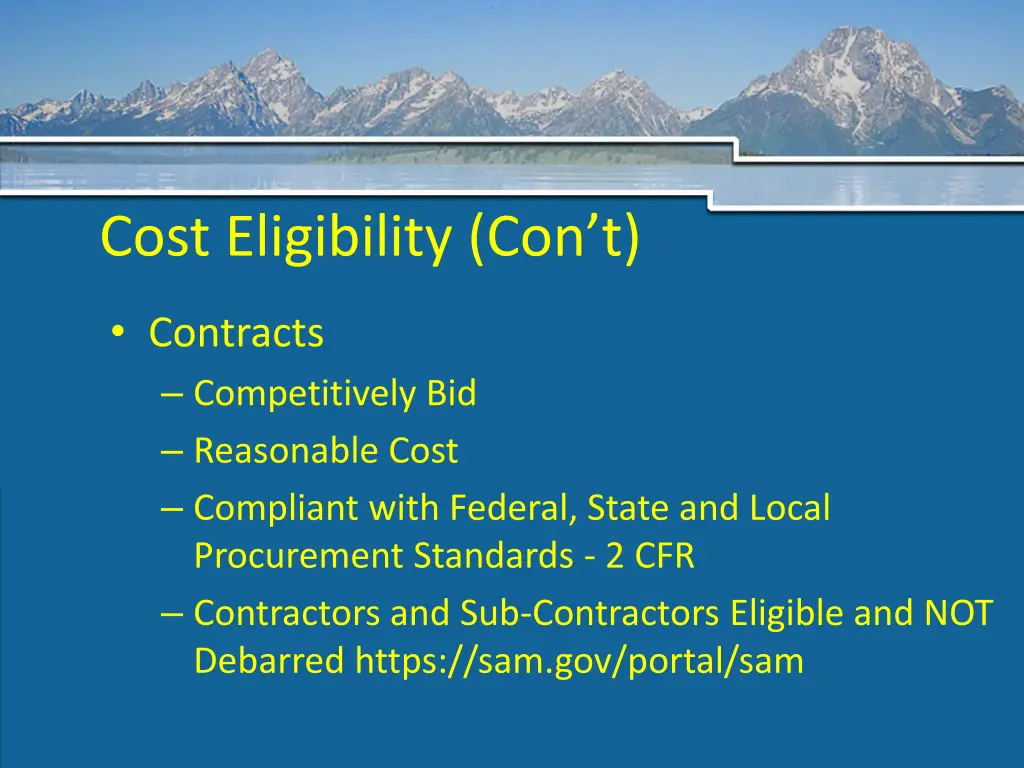 Cost Eligibility (Con’t)

• Contracts
– Competitively Bid
– Reasonable Cost
– Compliant with Federal, State and Local Procurement Standards - 2 CFR
– Contractors and Sub-Contractors Eligible and NOT Debarred https://sam.gov/portal/sam